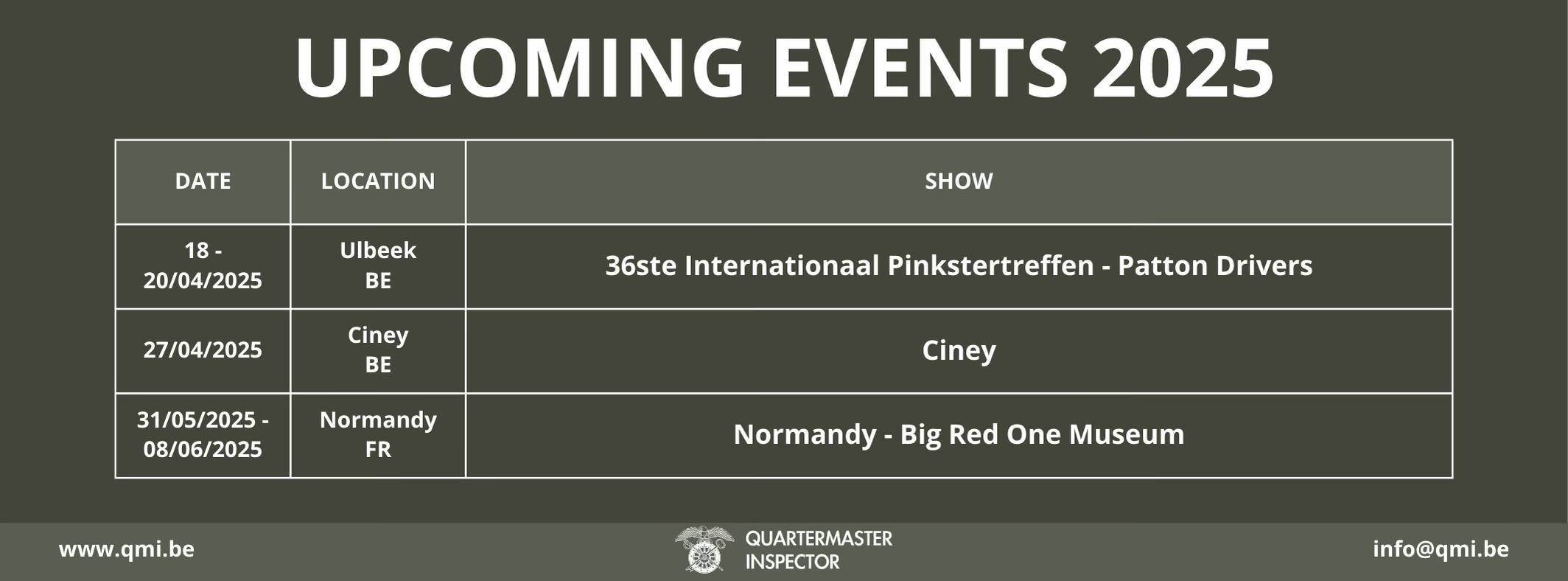 UPCOMING EVENTS 2025

| DATE | LOCATION | SHOW |
|---|---|---|
| 18 - 20/04/2025 | Ulbeek BE | 36ste Internationaal Pinkstertreffen - Patton Drivers |
| 27/04/2025 | Ciney BE | Ciney |
| 31/05/2025 - 08/06/2025 | Normandy FR | Normandy - Big Red One Museum |

www.qmi.be

QUARTERMASTER INSPECTOR

info@qmi.be